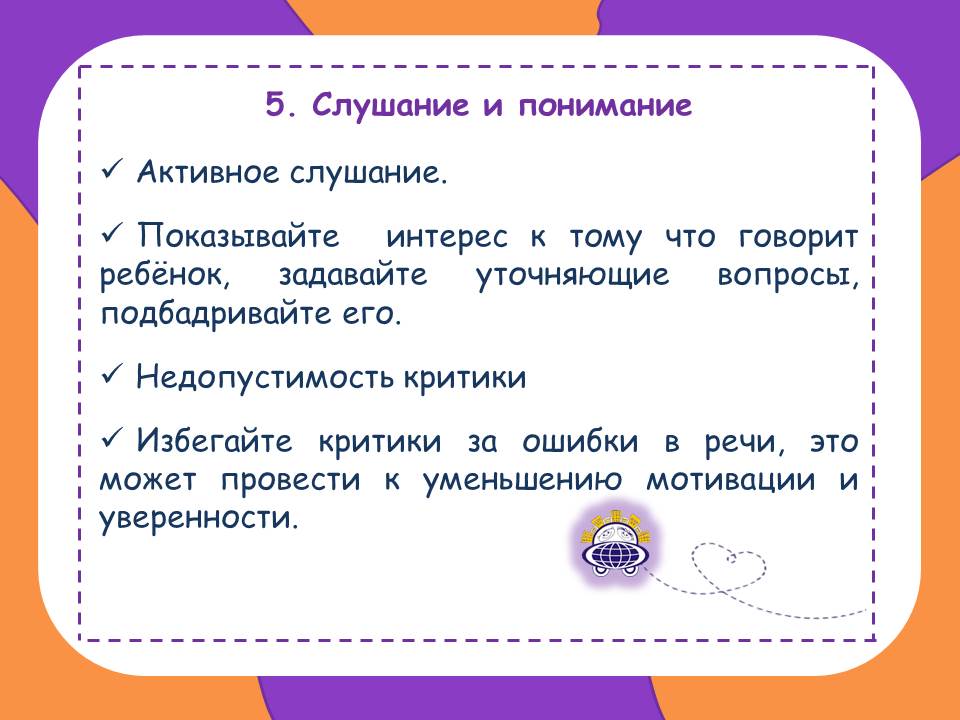 5. Слушание и понимание

✓ Активное слушание.

✓ Показывайте интерес к тому что говорит ребёнок, задавайте уточняющие вопросы, подбадривайте его.

✓ Недопустимость критики

✓ Избегайте критики за ошибки в речи, это может провести к уменьшению мотивации и уверенности.